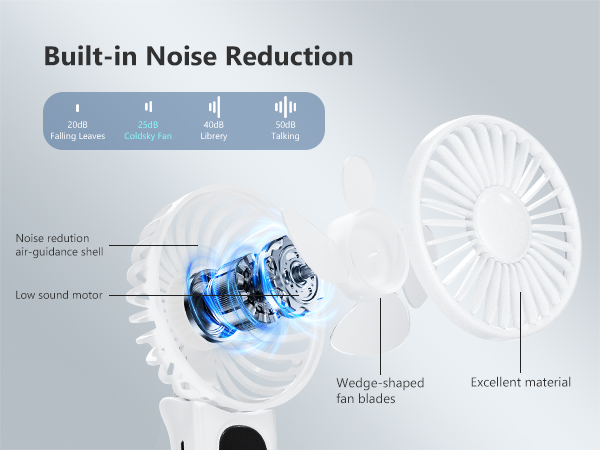 Built-in Noise Reduction

20dB
Falling Leaves

25dB
Coldsky Fan

40dB
Librery

50dB
Talking

Noise redution
air-guidance shell

Low sound motor

Wedge-shaped
fan blades

Excellent material